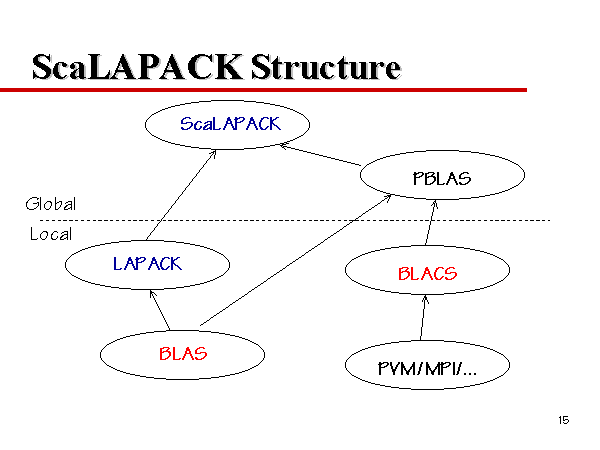 ScaLAPACK Structure

ScaLAPACK

PBLAS

Global

Local

LAPACK

BLACS

BLAS

PVM/MPI/...

15